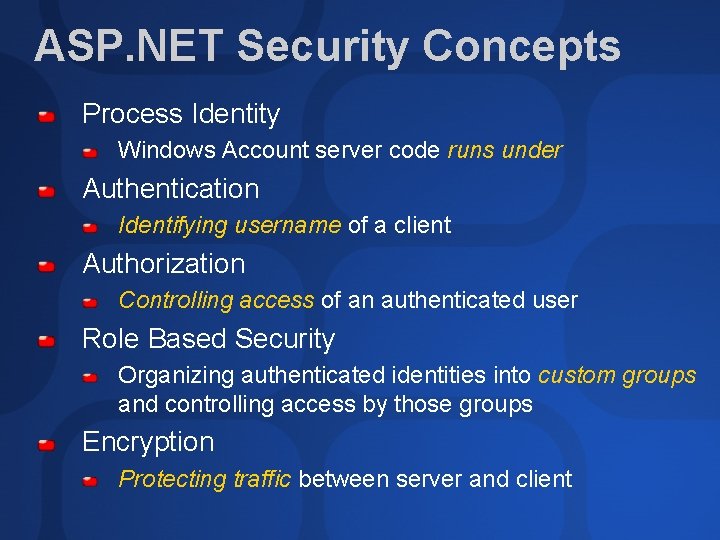 ASP.NET Security Concepts

Process Identity

Windows Account server code runs under

Authentication

Identifying username of a client

Authorization

Controlling access of an authenticated user

Role Based Security

Organizing authenticated identities into custom groups and controlling access by those groups

Encryption

Protecting traffic between server and client